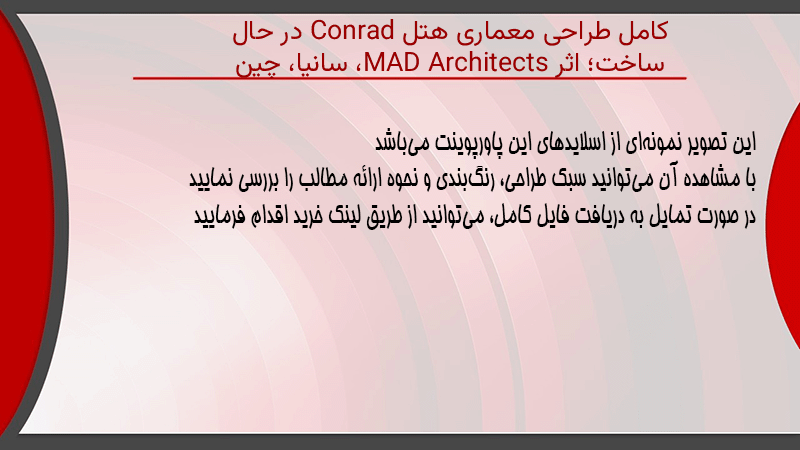 کامل طراحی معماری هتل Conrad در حال ساخت؛ اثر MAD Architects، سانیا، چین

این تصویر نمونه‌ای از اسلایدهای این پاورپوینت می‌باشد
با مشاهده آن می‌توانید سبک طراحی، رنگ‌بندی و نحوه ارائه مطالب را بررسی نمایید
در صورت تمایل به دریافت فایل کامل، می‌توانید از طریق لینک خرید اقدام فرمایید